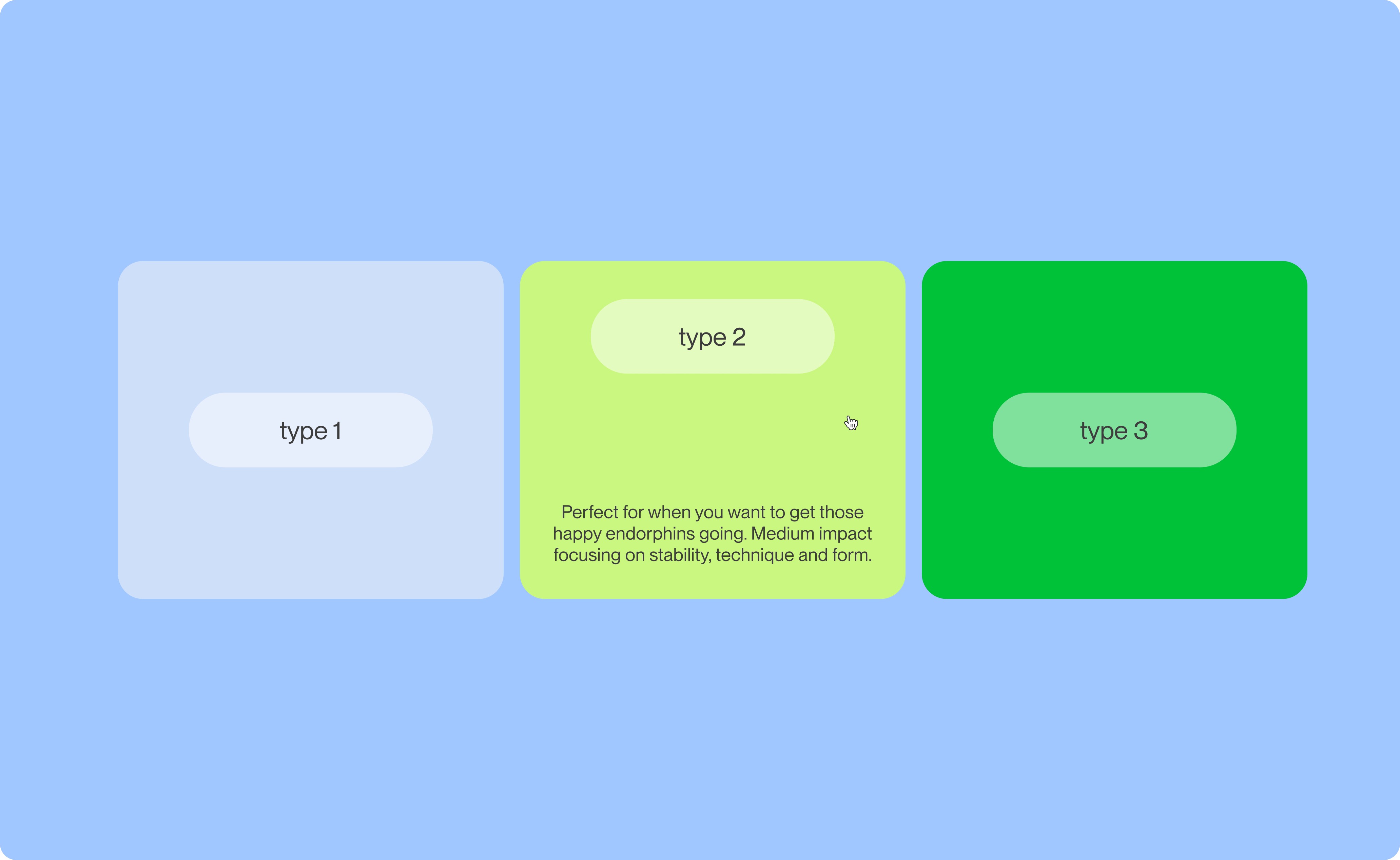 type 1

type 2

Perfect for when you want to get those happy endorphins going. Medium impact focusing on stability, technique and form.

type 3